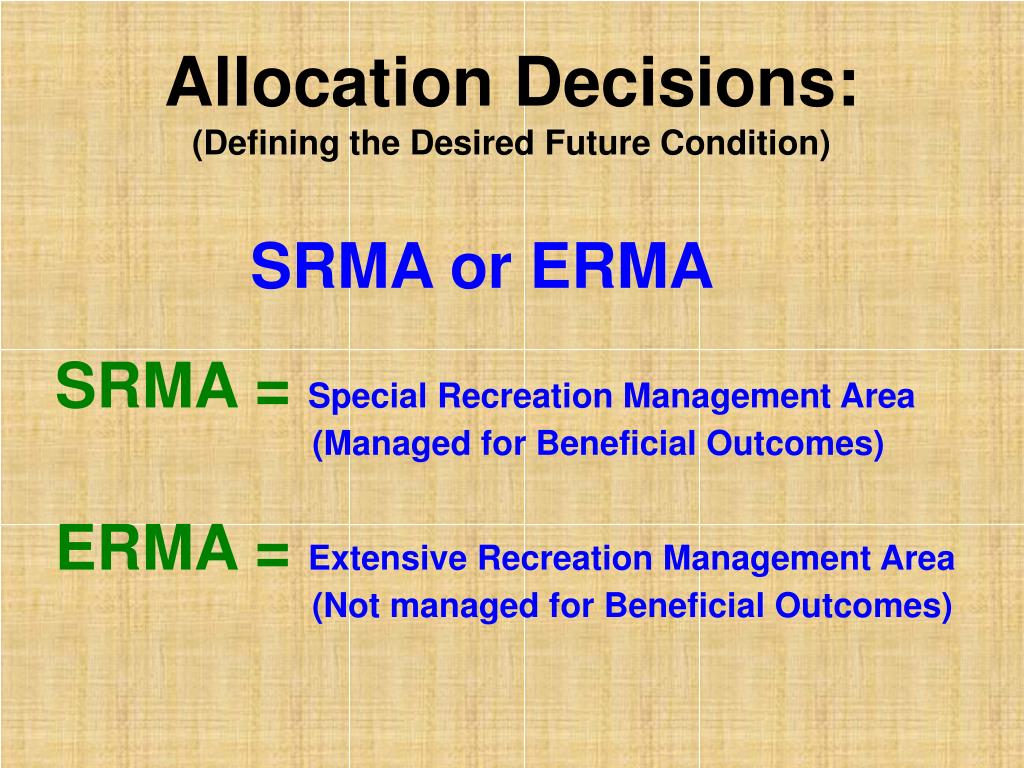 Allocation Decisions:
(Defining the Desired Future Condition)

SRMA or ERMA

SRMA = Special Recreation Management Area
(Managed for Beneficial Outcomes)

ERMA = Extensive Recreation Management Area
(Not managed for Beneficial Outcomes)